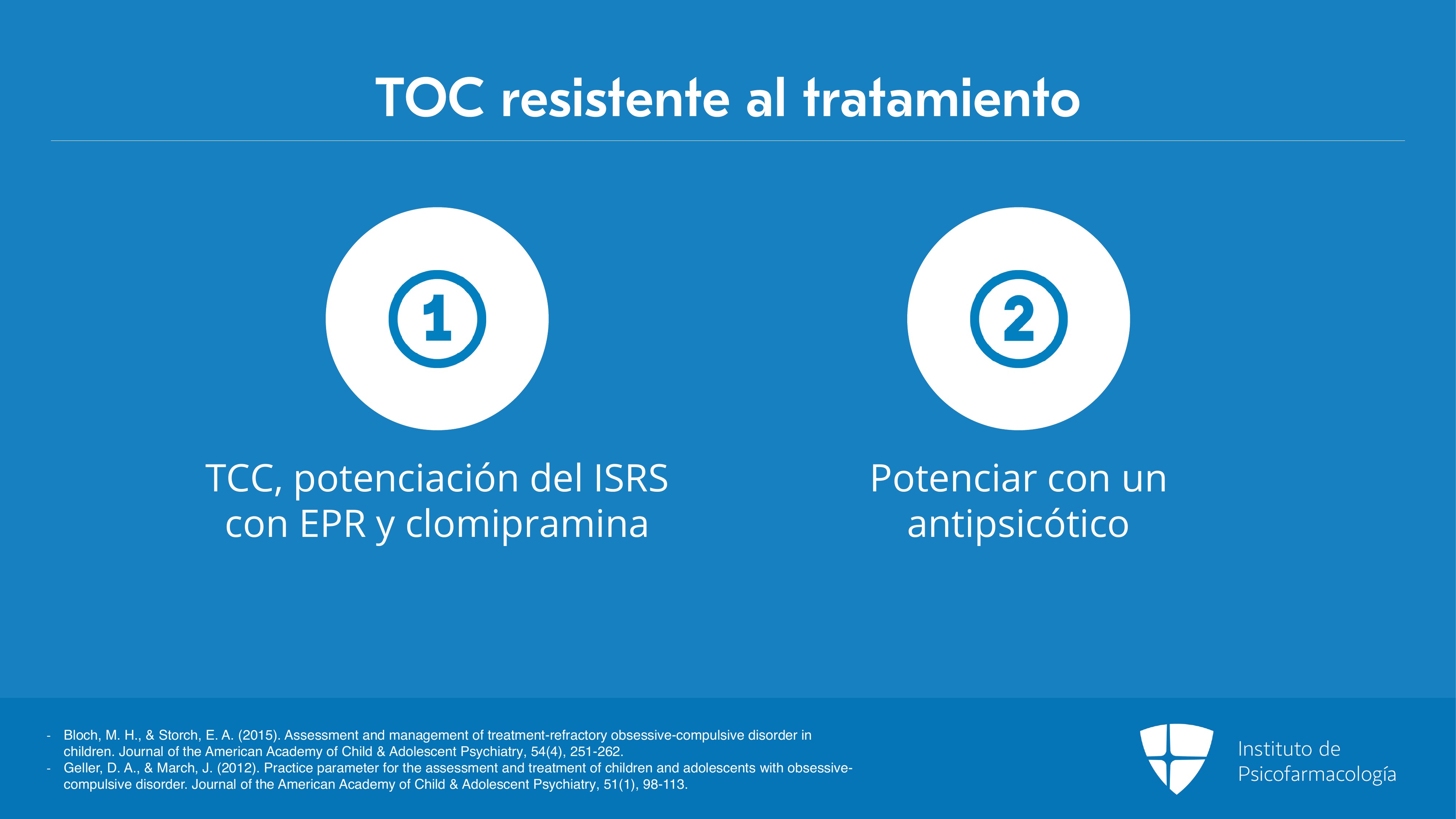 TOC resistente al tratamiento

1

TCC, potenciación del ISRS con EPR y clomipramina

2

Potenciar con un antipsicótico

- Bloch, M. H., & Storch, E. A. (2015). Assessment and management of treatment-refractory obsessive-compulsive disorder in children. Journal of the American Academy of Child & Adolescent Psychiatry, 54(4), 251-262.
- Geller, D. A., & March, J. (2012). Practice parameter for the assessment and treatment of children and adolescents with obsessive-compulsive disorder. Journal of the American Academy of Child & Adolescent Psychiatry, 51(1), 98-113.

Instituto de Psicofarmacología